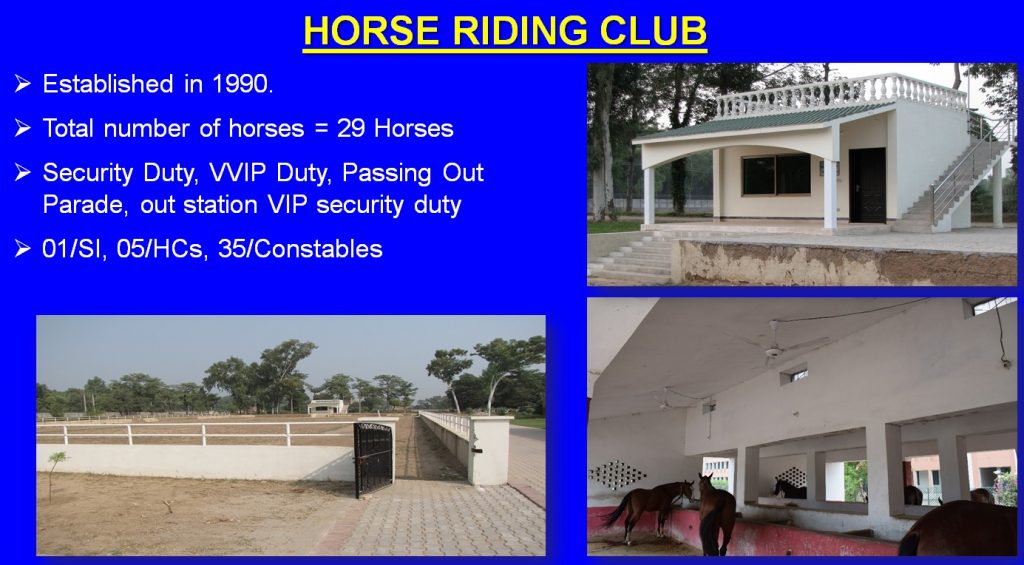 HORSE RIDING CLUB

➢ Established in 1990.

➢ Total number of horses = 29 Horses

➢ Security Duty, VVIP Duty, Passing Out Parade, out station VIP security duty

➢ 01/SI, 05/HCs, 35/Constables